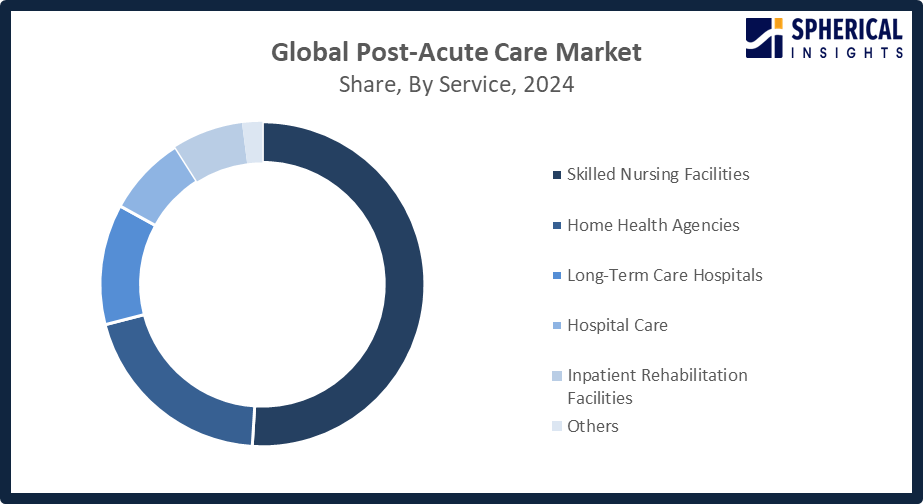 SPHERICAL INSIGHTS

Global Post-Acute Care Market
Share, By Service, 2024

Skilled Nursing Facilities
Home Health Agencies
Long-Term Care Hospitals
Hospital Care
Inpatient Rehabilitation Facilities
Others